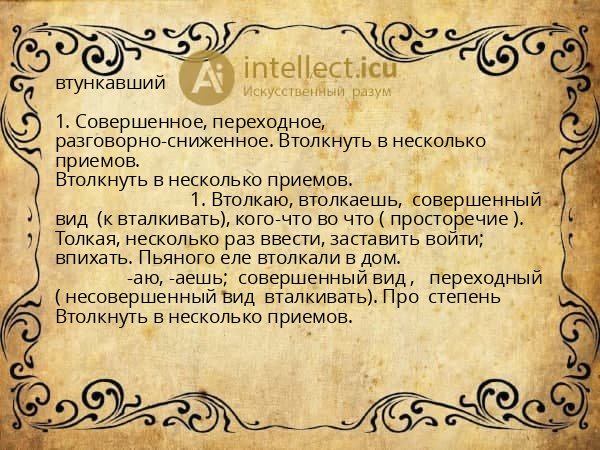 Ai intellect.icu
Искусственный разум

втункавший

1. Совершенное, переходное, разговорно-сниженное. Втолкнуть в несколько приемов.
Втолкнуть в несколько приемов.
1. Втолкаю, втолкаешь, совершенный вид (к вталкивать), кого-что во что ( просторечие ). Толкая, несколько раз ввести, заставить войти; впихать. Пьяного еле втолкали в дом.
-аю, -аешь; совершенный вид , переходный ( несовершенный вид вталкивать). Про степень Втолкнуть в несколько приемов.